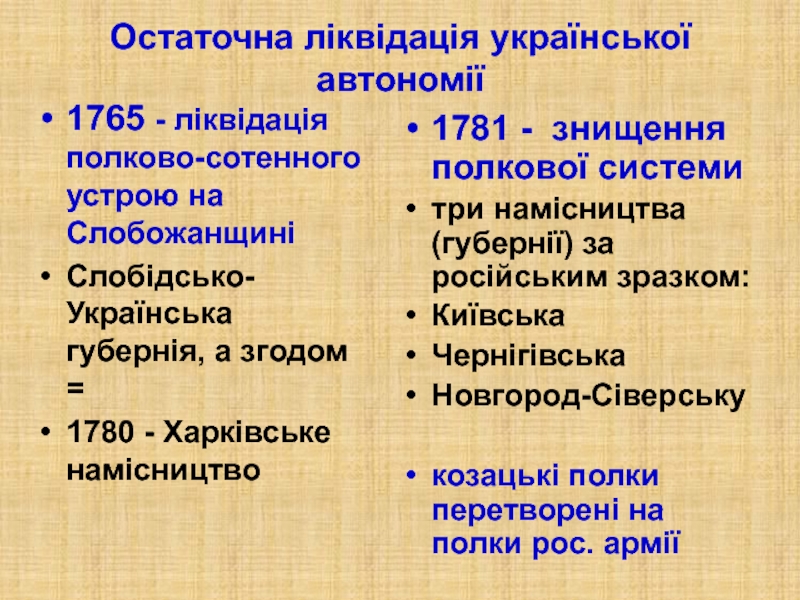 Остаточна ліквідація української автономії

• 1765 - ліквідація полково-сотенного устрою на Слобожанщині
• Слобідсько-Українська губернія, а згодом =
• 1780 - Харківське намісництво

• 1781 - знищення полкової системи
• три намісництва (губернії) за російським зразком:
• Київська
• Чернігівська
• Новгород-Сіверську

• козацькі полки перетворені на полки рос. армії